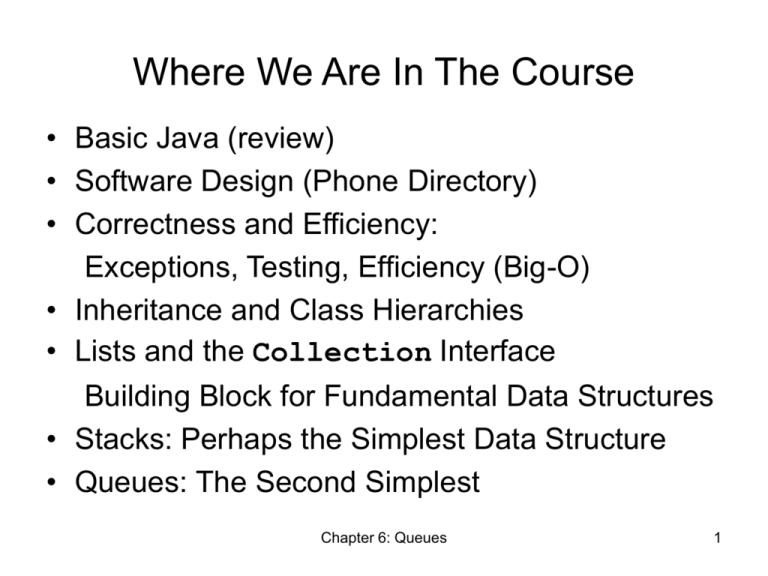 Where We Are In The Course

• Basic Java (review)
• Software Design (Phone Directory)
• Correctness and Efficiency:
Exceptions, Testing, Efficiency (Big-O)
• Inheritance and Class Hierarchies
• Lists and the Collection Interface
Building Block for Fundamental Data Structures
• Stacks: Perhaps the Simplest Data Structure
• Queues: The Second Simplest

Chapter 6: Queues

1